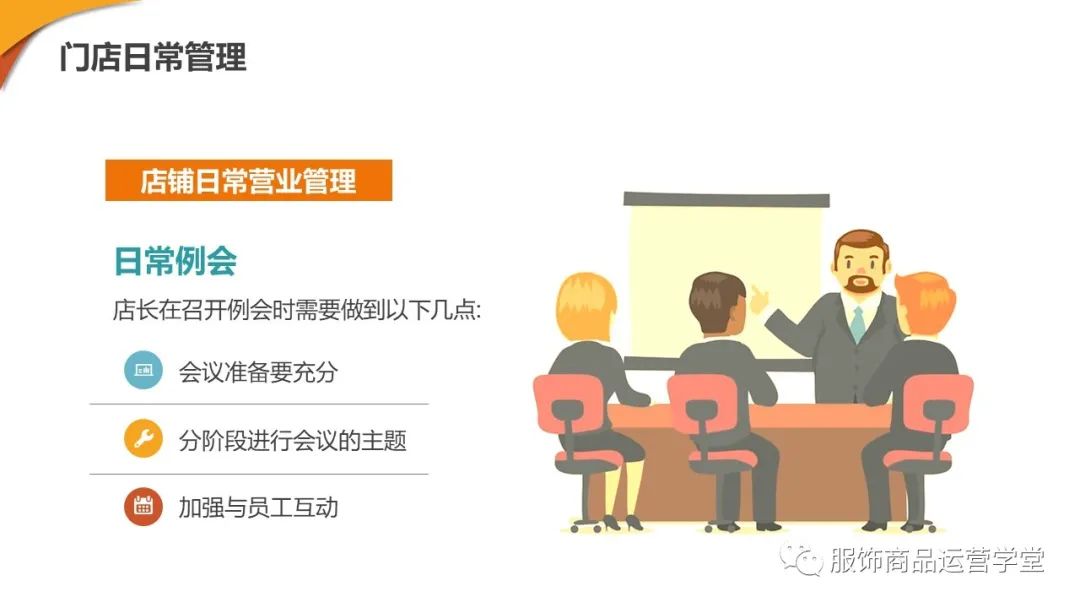 门店日常管理

店铺日常营业管理

日常例会

店长在召开例会时需要做到以下几点:

会议准备要充分

分阶段进行会议的主题

加强与员工互动

服饰商品运营学堂